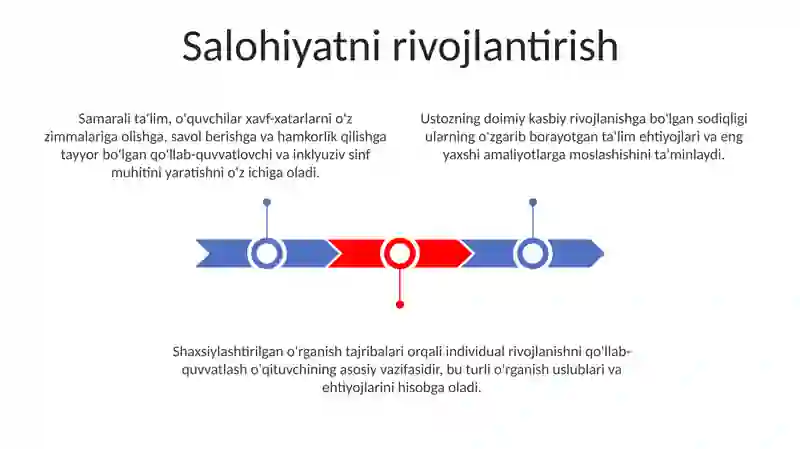 Salohiyatni rivojlantirish

Samarali ta'lim, o'quvchilar xavf-xatarlarni o'z zimmalariga olishga, savol berishga va hamkorlik qilishga tayyor bo'lgan qo'llab-quvvatlovchi va inklyuziv sinf muhitini yaratishni o'z ichiga oladi.

Ustozning doimiy kasbiy rivojlanishga bo'lgan sodiqligi ularning o'zgarib borayotgan ta'lim ehtiyojlari va eng yaxshi amaliyotlarga moslashishini ta'minlaydi.

Shaxsiylashtirilgan o'rganish tajribalari orqali individual rivojlanishni qo'llab-quvvatlash o'qituvchining asosiy vazifasidir, bu turli o'rganish uslublari va ehtiyojlarini hisobga oladi.